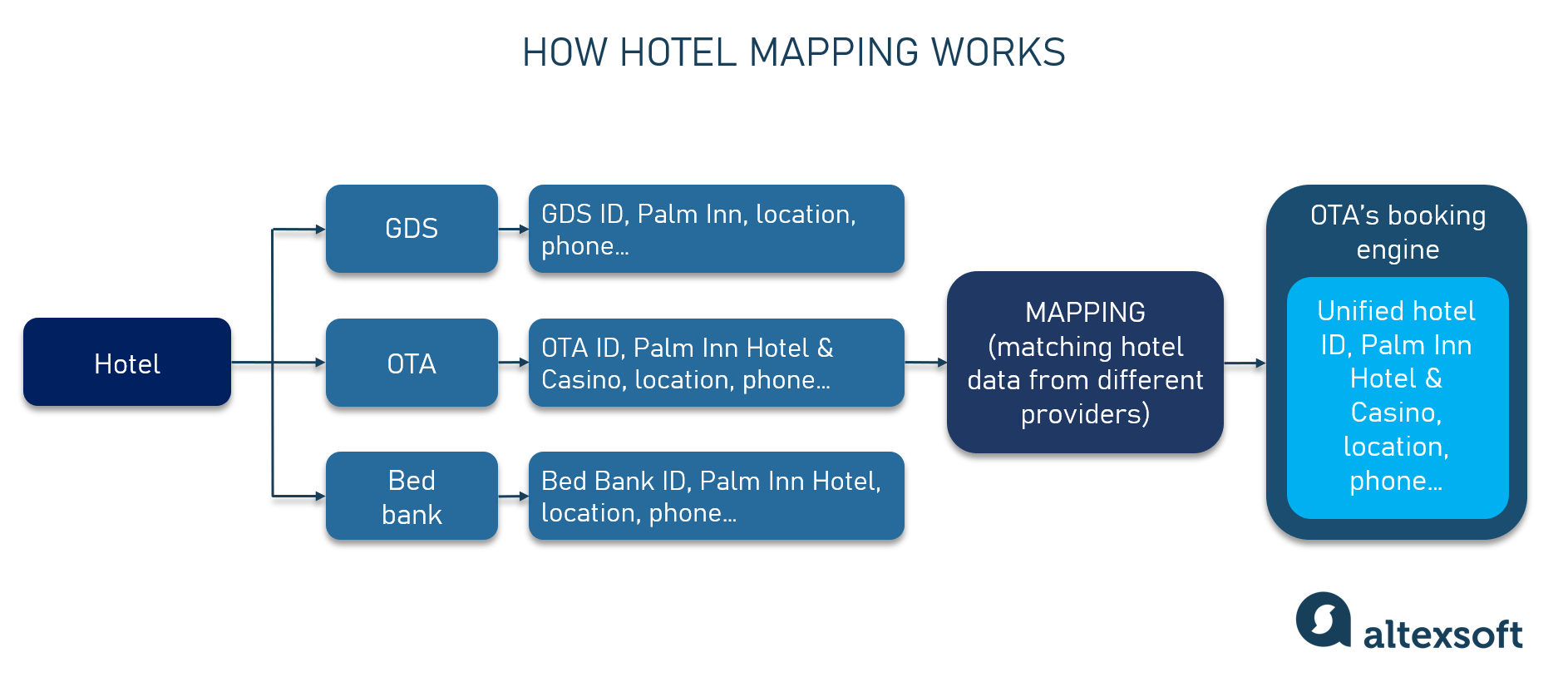 HOW HOTEL MAPPING WORKS

Hotel

GDS

GDS ID, Palm Inn, location, phone...

OTA

OTA ID, Palm Inn Hotel & Casino, location, phone...

Bed bank

Bed Bank ID, Palm Inn Hotel, location, phone...

MAPPING (matching hotel data from different providers)

OTA's booking engine

Unified hotel ID, Palm Inn Hotel & Casino, location, phone...

altexsoft